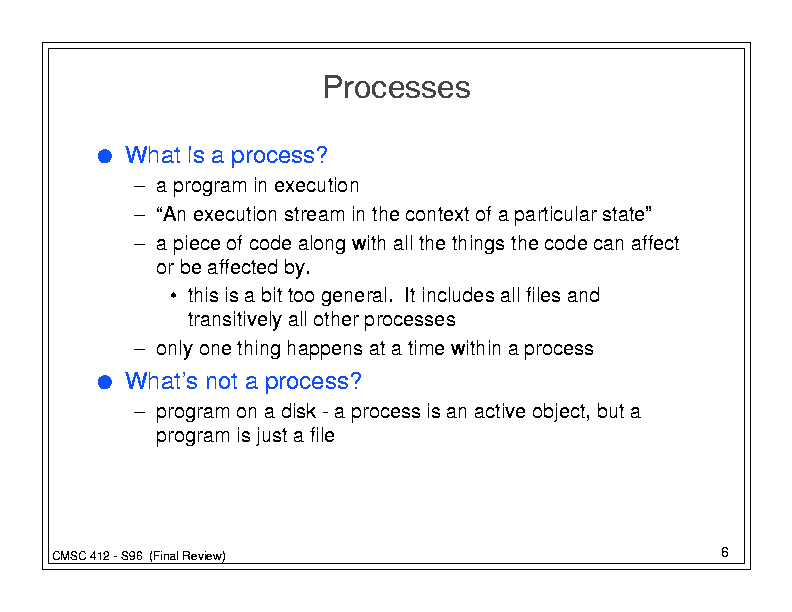 Processes

● What is a process?
– a program in execution
– “An execution stream in the context of a particular state”
– a piece of code along with all the things the code can affect or be affected by.
• this is a bit too general. It includes all files and transitively all other processes
– only one thing happens at a time within a process

● What’s not a process?
– program on a disk - a process is an active object, but a program is just a file

CMSC 412 - S96 (Final Review)

6